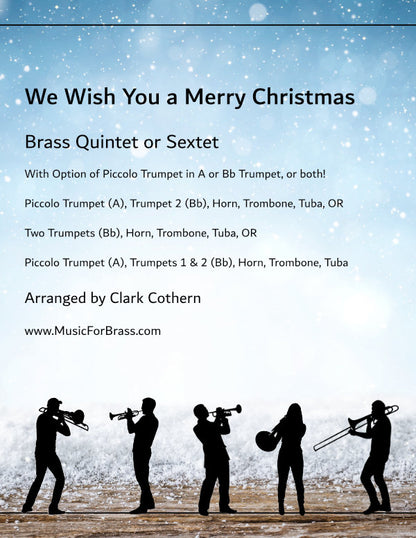 We Wish You a Merry Christmas

Brass Quintet or Sextet

With Option of Piccolo Trumpet in A or Bb Trumpet, or both!

Piccolo Trumpet (A), Trumpet 2 (Bb), Horn, Trombone, Tuba, OR

Two Trumpets (Bb), Horn, Trombone, Tuba, OR

Piccolo Trumpet (A), Trumpets 1 & 2 (Bb), Horn, Trombone, Tuba

Arranged by Clark Cothern

www.MusicForBrass.com